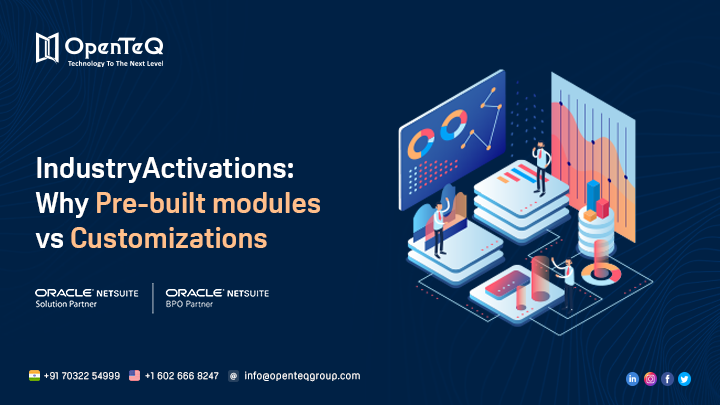 OpenTeQ
Technology To The Next Level

IndustryActivations: Why Pre-built modules vs Customizations

ORACLE NETSUITE
Solution Partner

ORACLE NETSUITE
BPO Partner

+91 70322 54999 +1 602 666 8247 info@openteqgroup.com